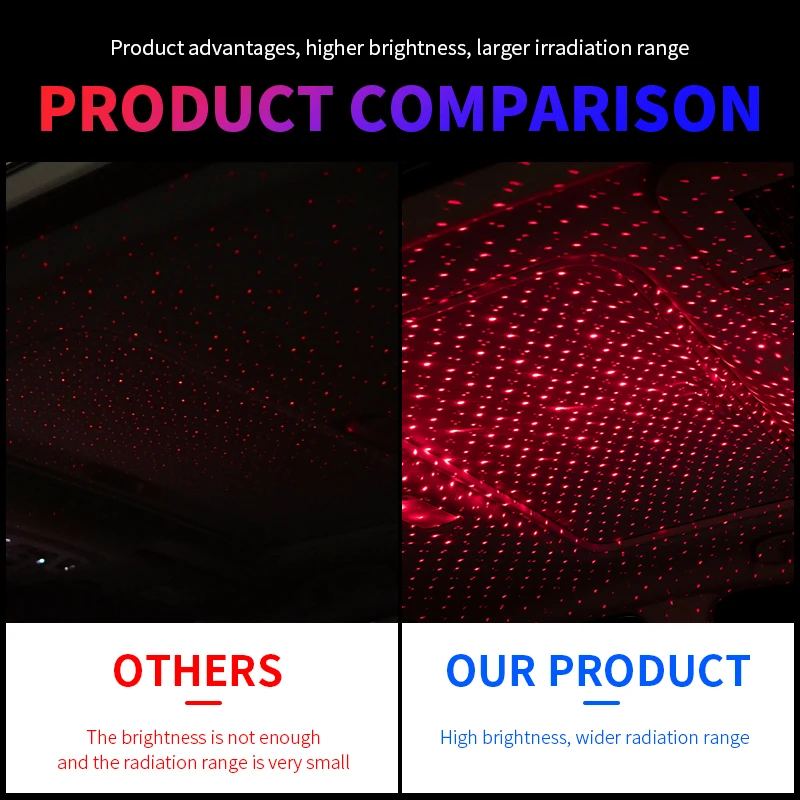 Product advantages, higher brightness, larger irradiation range

PRODUCT COMPARISON

OTHERS

The brightness is not enough and the radiation range is very small

OUR PRODUCT

High brightness, wider radiation range